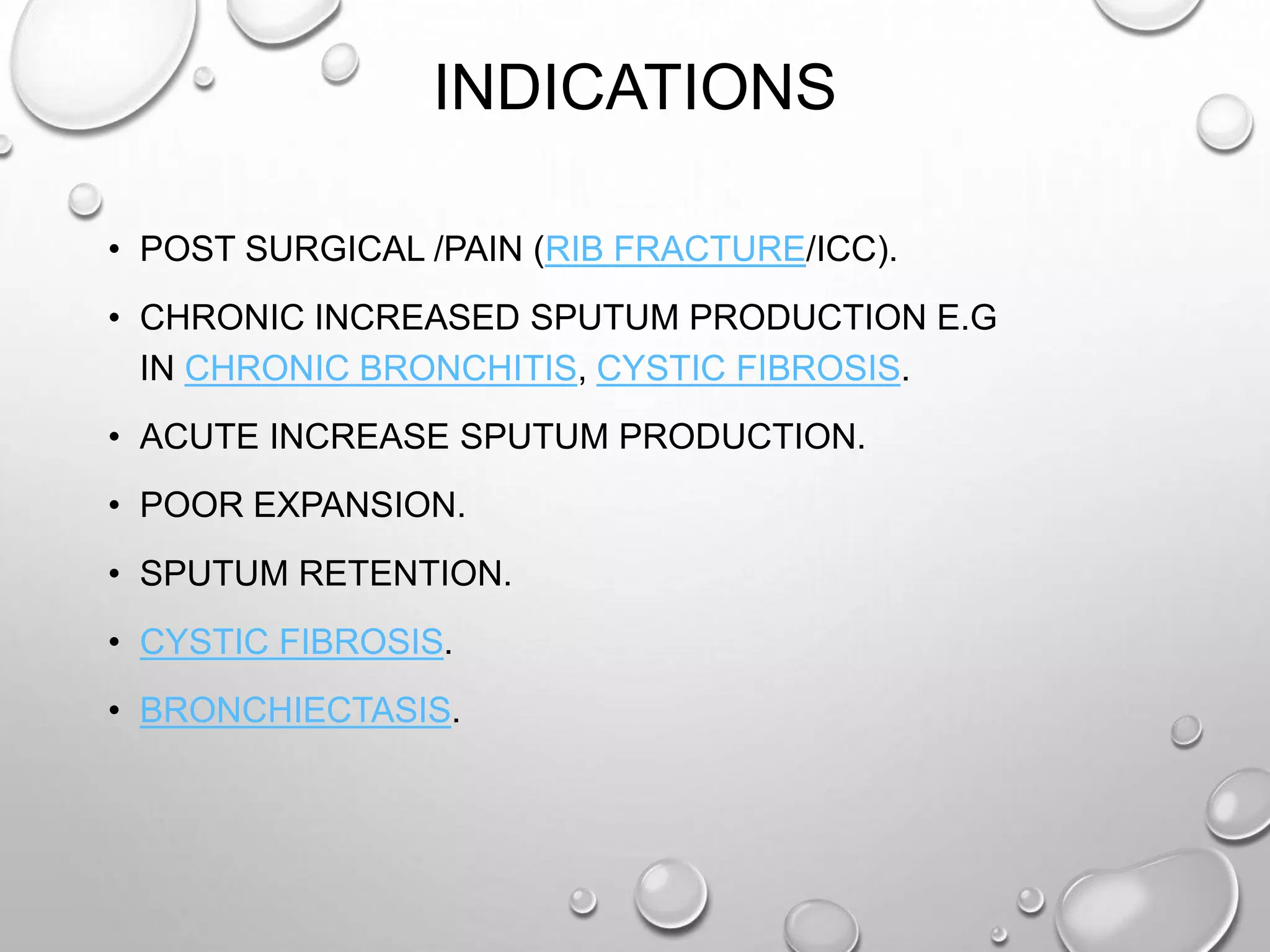 INDICATIONS

• POST SURGICAL /PAIN (RIB FRACTURE/ICC).

• CHRONIC INCREASED SPUTUM PRODUCTION E.G IN CHRONIC BRONCHITIS, CYSTIC FIBROSIS.

• ACUTE INCREASE SPUTUM PRODUCTION.

• POOR EXPANSION.

• SPUTUM RETENTION.

• CYSTIC FIBROSIS.

• BRONCHIECTASIS.